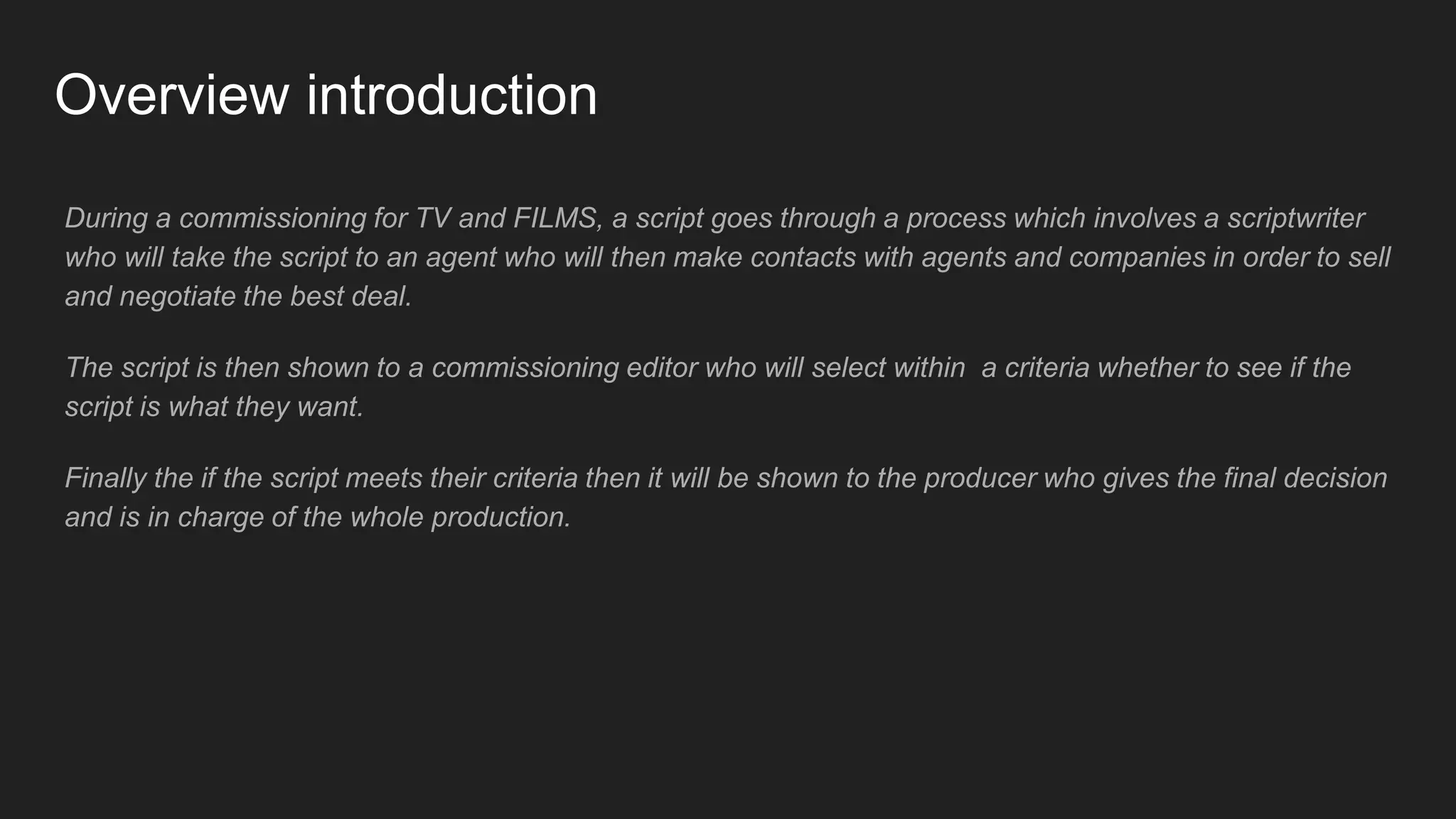 Overview introduction

During a commissioning for TV and FILMS, a script goes through a process which involves a scriptwriter who will take the script to an agent who will then make contacts with agents and companies in order to sell and negotiate the best deal.

The script is then shown to a commissioning editor who will select within  a criteria whether to see if the script is what they want.

Finally the if the script meets their criteria then it will be shown to the producer who gives the final decision and is in charge of the whole production.